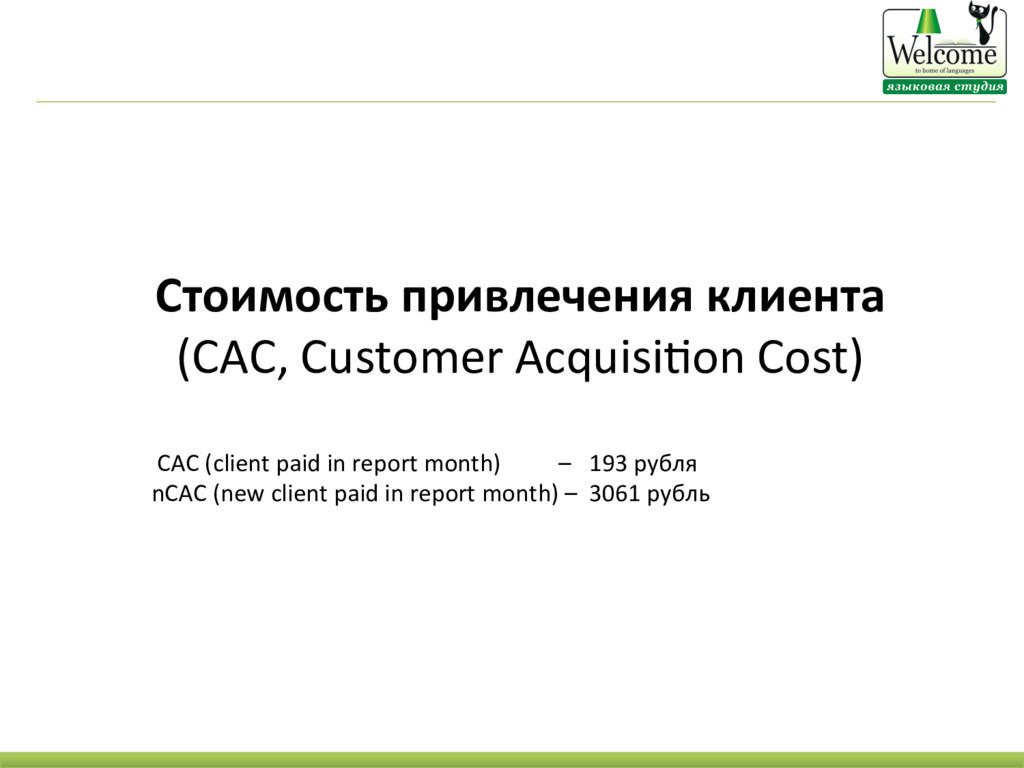 Welcome
to home of languages
языковая студия

Стоимость привлечения клиента
(CAC, Customer Acquisition Cost)

CAC (client paid in report month) – 193 рубля
nCAC (new client paid in report month) – 3061 рубль